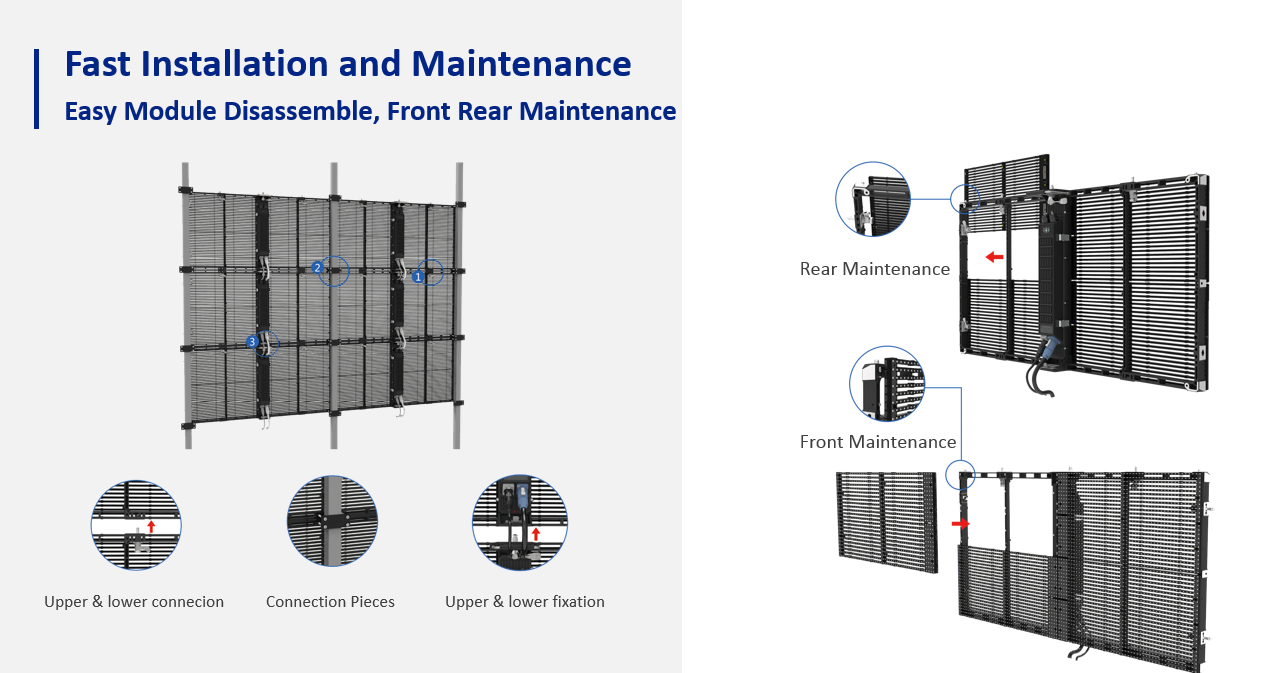 Fast Installation and Maintenance

Easy Module Disassemble, Front Rear Maintenance

2

1

3

Upper & lower connecion

Connection Pieces

Upper & lower fixation

Rear Maintenance

Front Maintenance